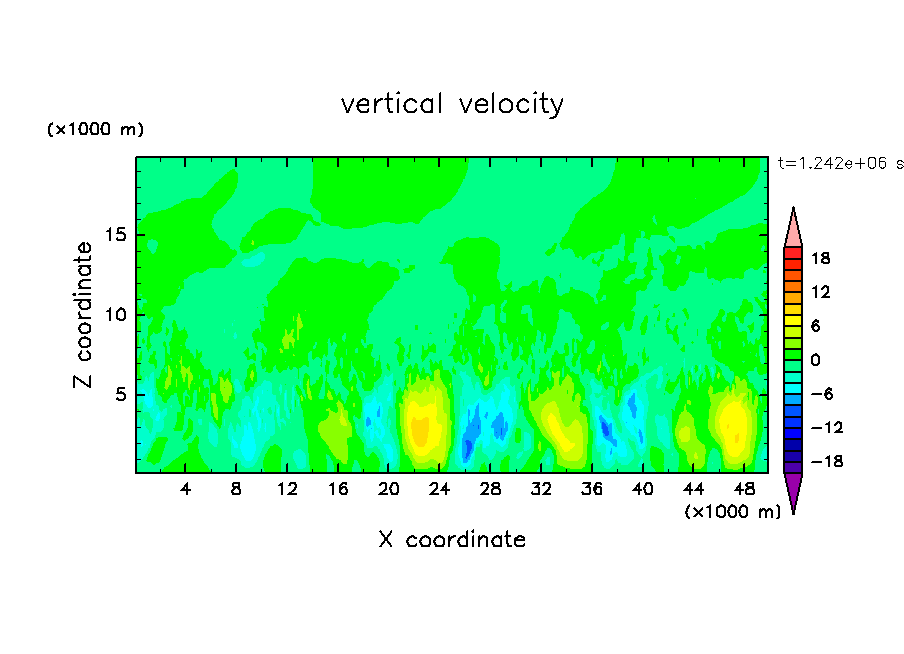 vertical velocity

(×1000 m)

t=1.242e+06 s

Z coordinate

15
10
5

4 8 12 16 20 24 28 32 36 40 44 48

(×1000 m)

X coordinate

18
12
6
0
−6
−12
−18